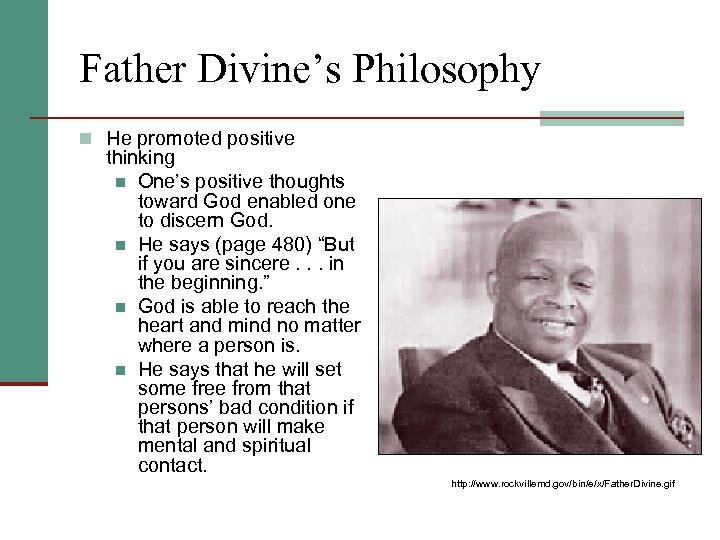 Father Divine's Philosophy

He promoted positive thinking

One's positive thoughts toward God enabled one to discern God.

He says (page 480) "But if you are sincere . . . in the beginning."

God is able to reach the heart and mind no matter where a person is.

He says that he will set some free from that persons' bad condition if that person will make mental and spiritual contact.

http://www.rockvillemd.gov/bin/e/x/FatherDivine.gif